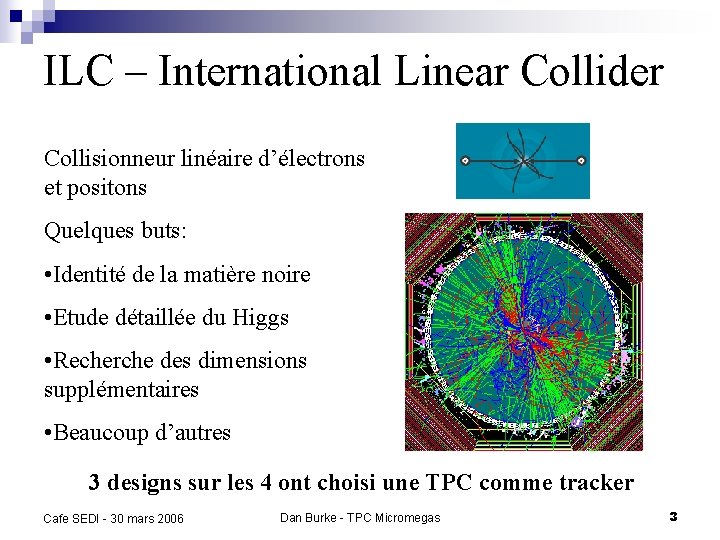 ILC – International Linear Collider

Collisionneur linéaire d'électrons et positons

Quelques buts:

•Identité de la matière noire

•Etude détaillée du Higgs

•Recherche des dimensions supplémentaires

•Beaucoup d'autres

3 designs sur les 4 ont choisi une TPC comme tracker

Cafe SEDI - 30 mars 2006

Dan Burke - TPC Micromegas

3